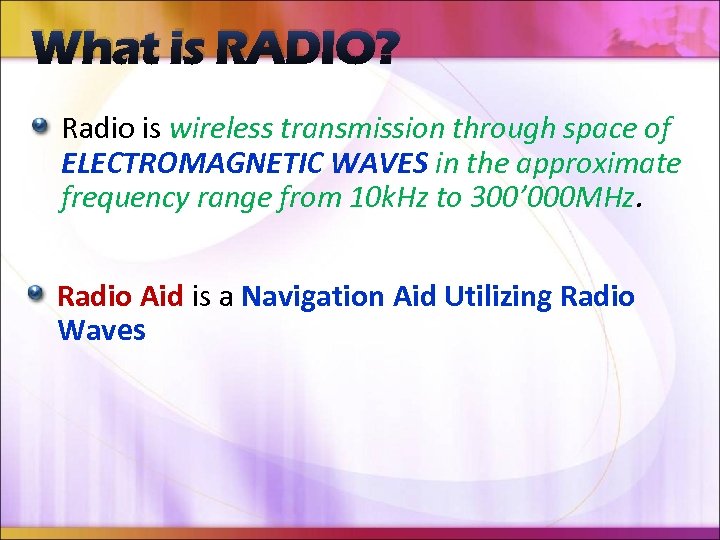 What is RADIO?

Radio is wireless transmission through space of ELECTROMAGNETIC WAVES in the approximate frequency range from 10kHz to 300’000MHz.

Radio Aid is a Navigation Aid Utilizing Radio Waves